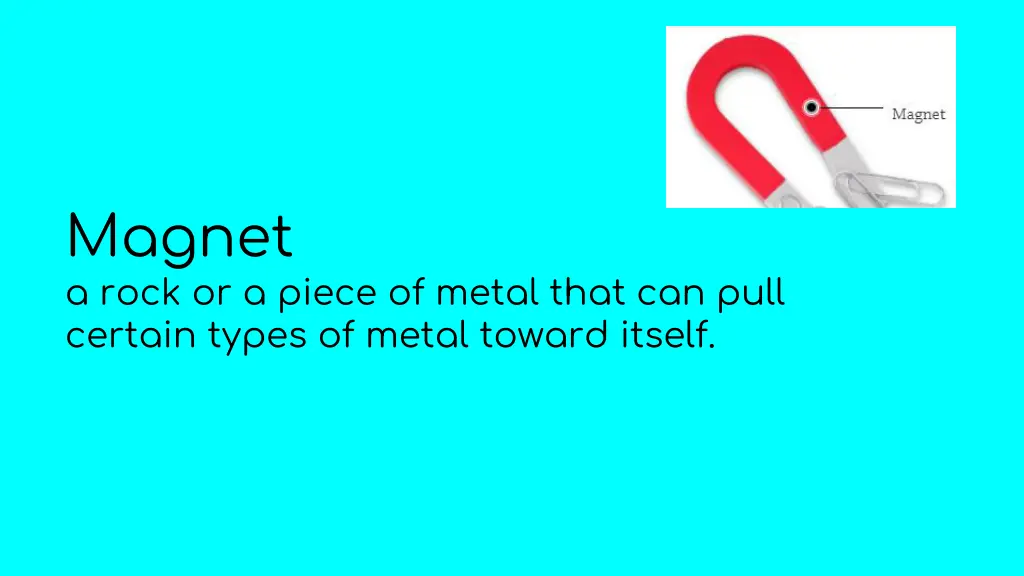 Magnet

Magnet
a rock or a piece of metal that can pull certain types of metal toward itself.